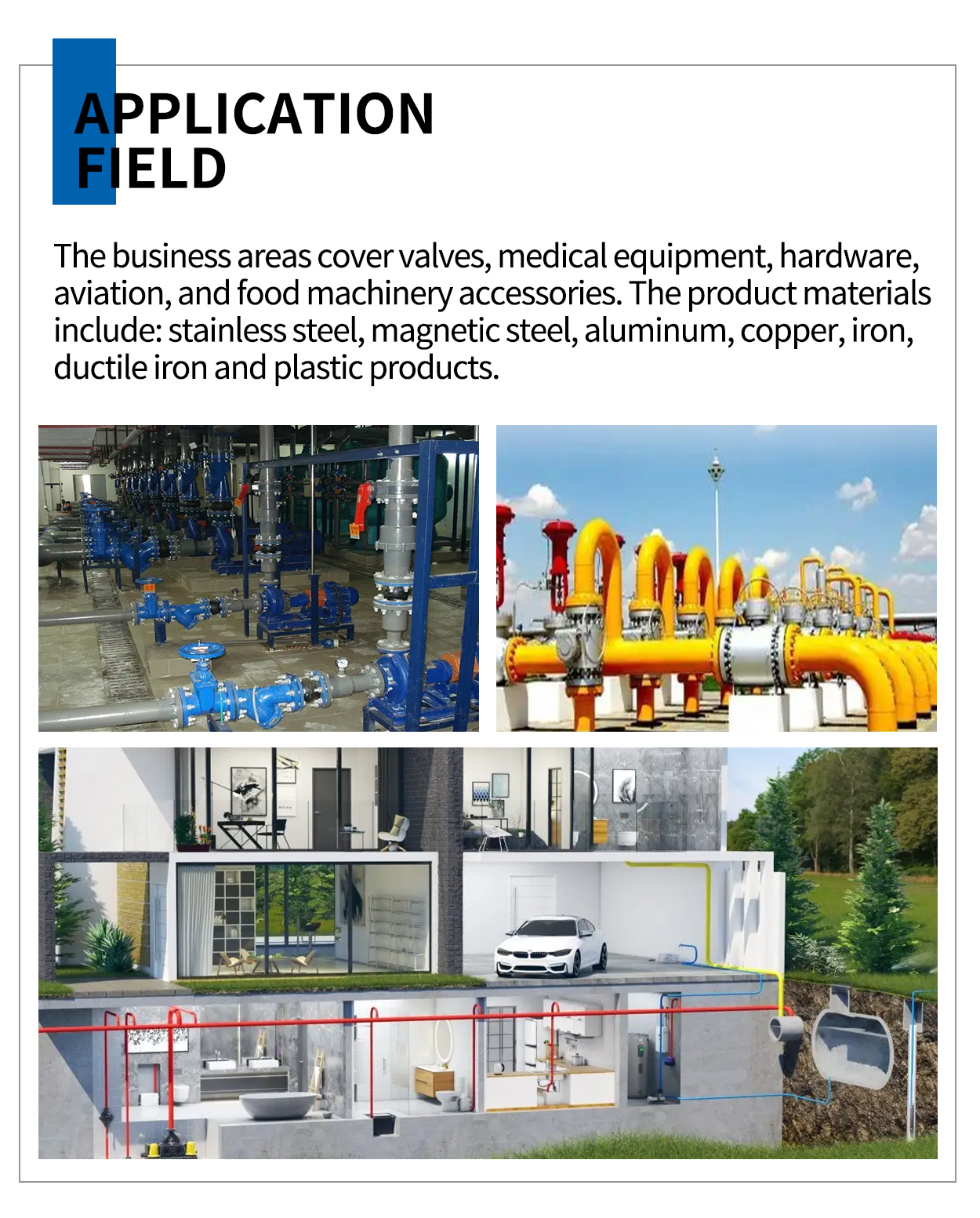 APPLICATION FIELD

The business areas cover valves, medical equipment, hardware, aviation, and food machinery accessories. The product materials include: stainless steel, magnetic steel, aluminum, copper, iron, ductile iron and plastic products.